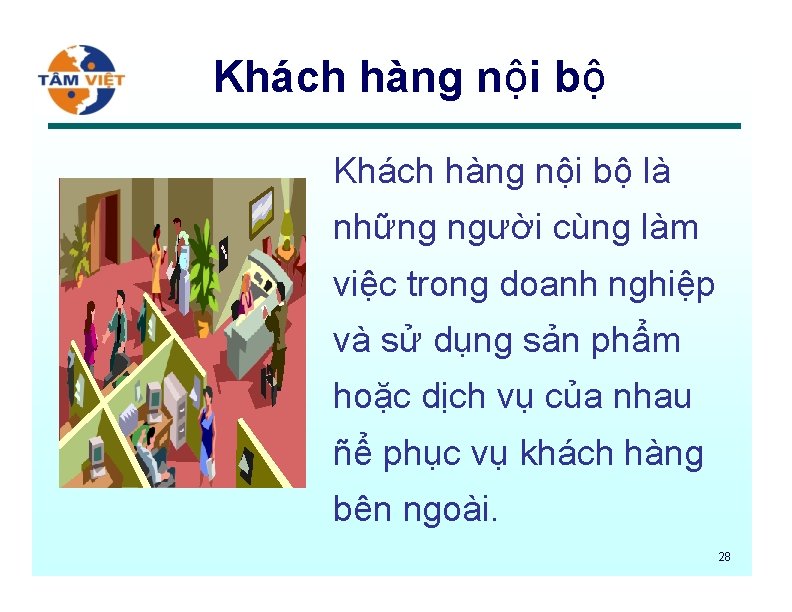 TÂM VIỆT

Khách hàng nội bộ

Khách hàng nội bộ là những người cùng làm việc trong doanh nghiệp và sử dụng sản phẩm hoặc dịch vụ của nhau ñể phục vụ khách hàng bên ngoài.

28